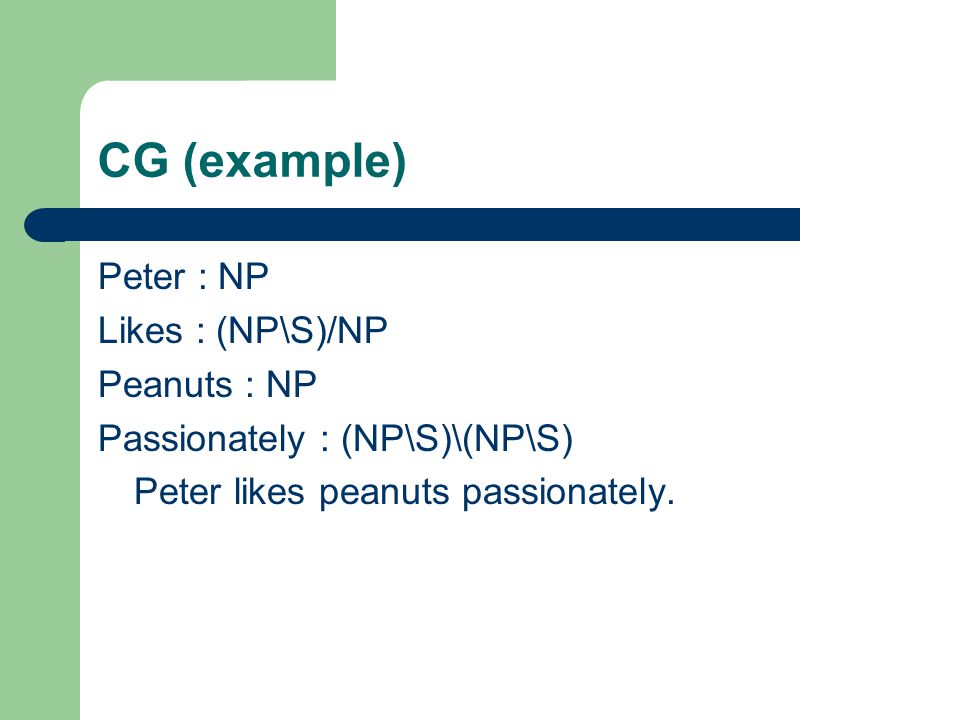 CG (example)

Peter : NP

Likes : (NP\S)/NP

Peanuts : NP

Passionately : (NP\S)\(NP\S)

Peter likes peanuts passionately.